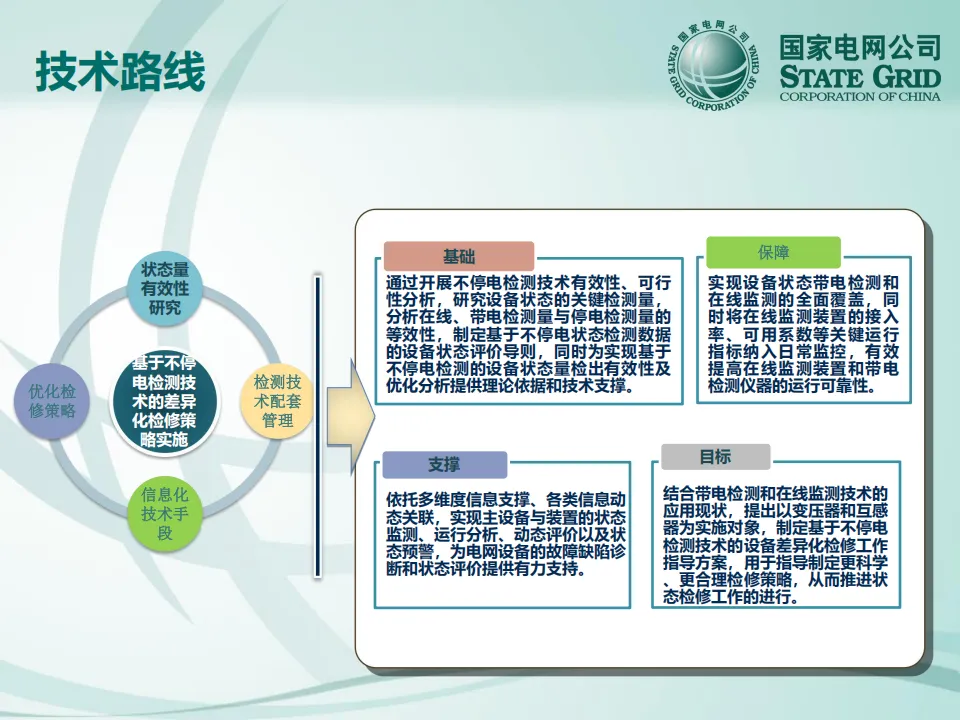 技术路线

国家电网公司
STATE GRID CORPORATION OF CHINA

国家电网公司
STATE GRID
CORPORATION OF CHINA

状态量有效性研究

优化检修策略

基于不停电检测技术的差异化检修策略实施

检测技术配套管理

信息化技术手段

基础

通过开展不停电检测技术有效性、可行性分析，研究设备状态的关键检测量，分析在线、带电检测量与停电检测量的等效性，制定基于不停电状态检测数据的设备状态评价导则，同时为实现基于不停电检测的设备状态量检出有效性及优化分析提供理论依据和技术支撑。

保障

实现设备状态带电检测和在线监测的全面覆盖，同时将在线监测装置的接入率、可用系数等关键运行指标纳入日常监控，有效提高在线监测装置和带电检测仪器的运行可靠性。

支撑

依托多维度信息支撑、各类信息动态关联，实现主设备与装置的状态监测、运行分析、动态评价以及状态预警，为电网设备的故障缺陷诊断和状态评价提供有力支持。

目标

结合带电检测和在线监测技术的应用现状，提出以变压器和互感器为实施对象，制定基于不停电检测技术的设备差异化检修工作指导方案，用于指导制定更科学、更合理检修策略，从而推进状态检修工作的进行。